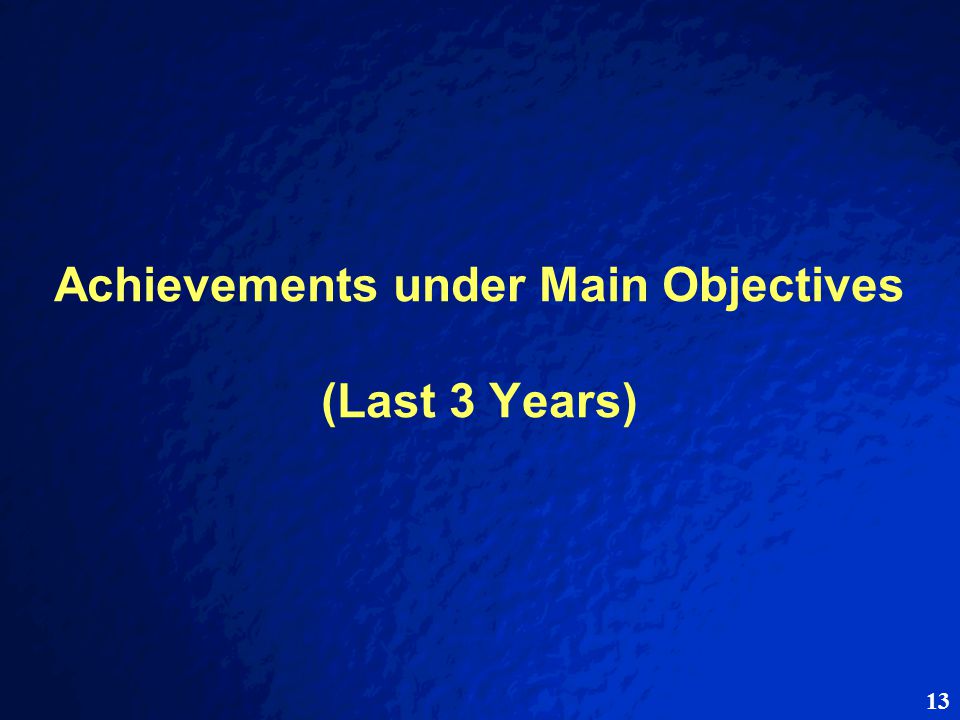 Achievements under Main Objectives

(Last 3 Years)

13